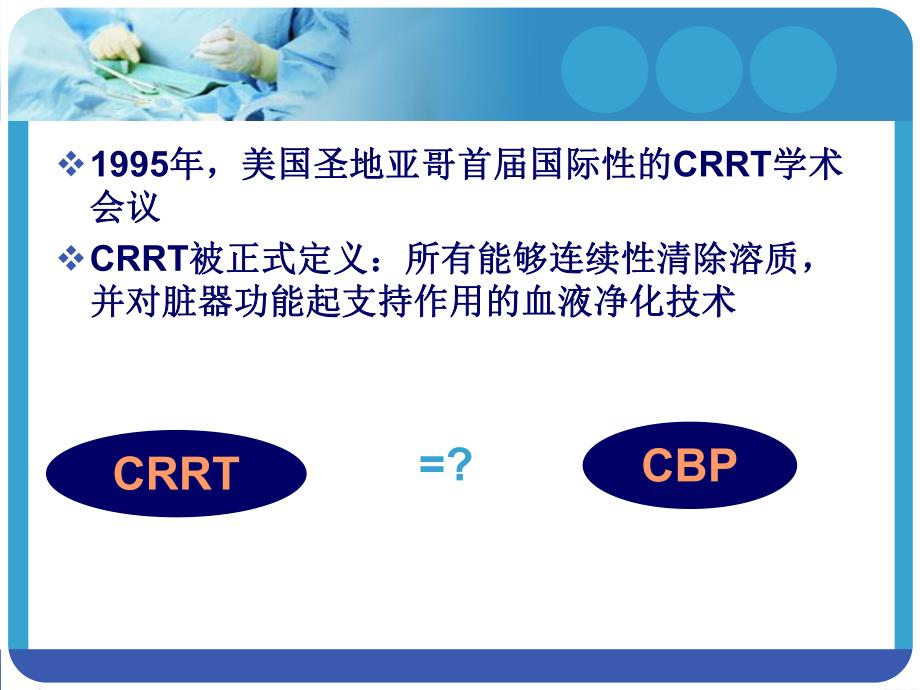 ❖ 1995年，美国圣地亚哥首届国际性的CRRT学术会议

❖ CRRT被正式定义：所有能够连续性清除溶质，并对脏器功能起支持作用的血液净化技术

CRRT

=?

CBP